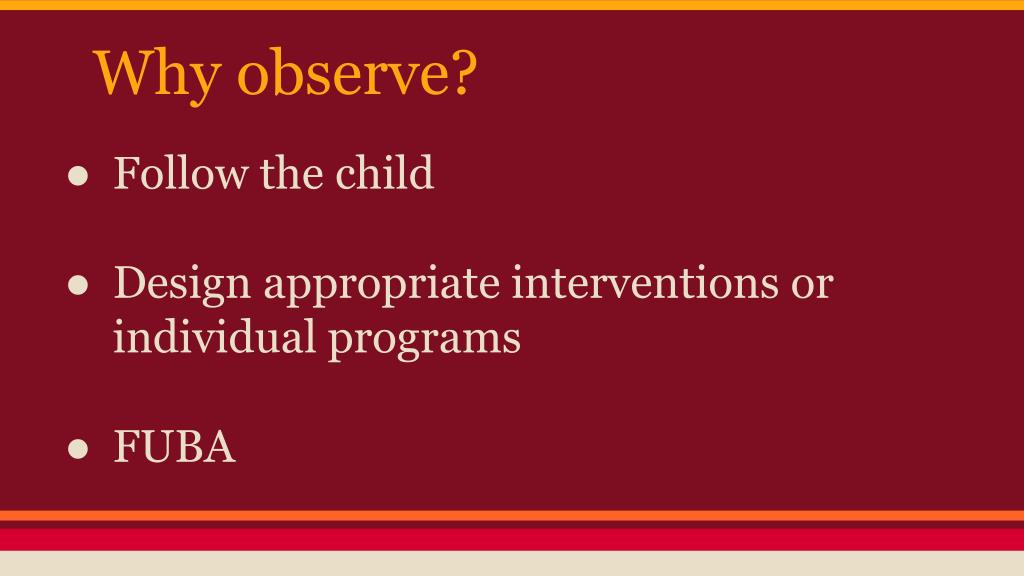 Why observe?

● Follow the child

● Design appropriate interventions or individual programs

● FUBA